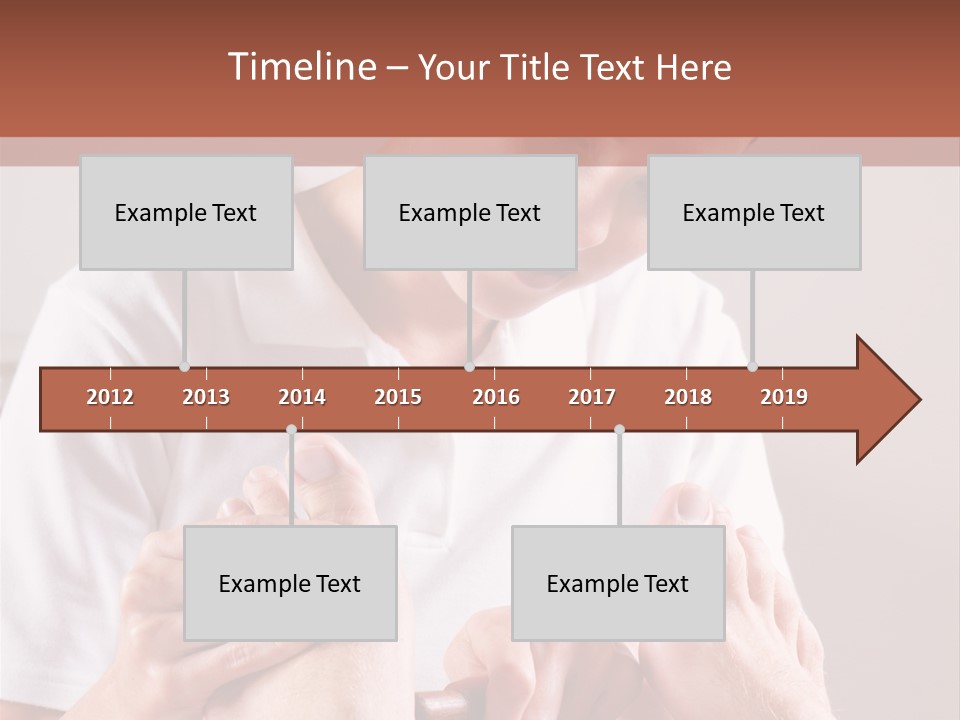 Timeline – Your Title Text Here

Example Text

Example Text

Example Text

2012 2013 2014 2015 2016 2017 2018 2019

Example Text

Example Text